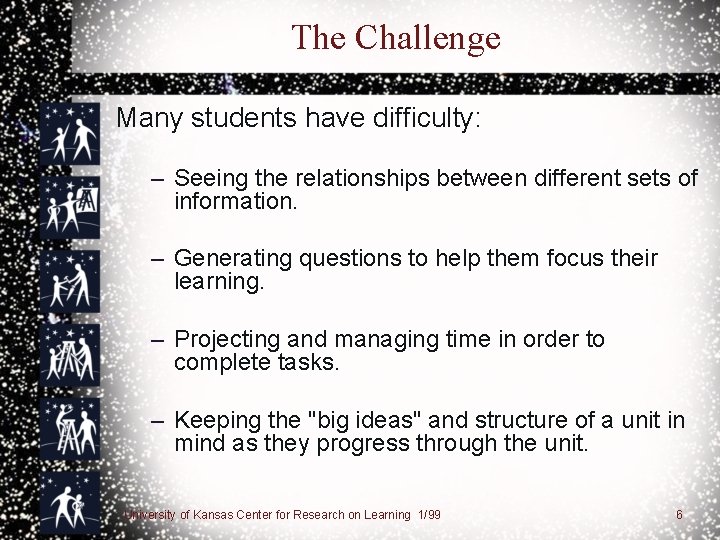 The Challenge

Many students have difficulty:

– Seeing the relationships between different sets of information.

– Generating questions to help them focus their learning.

– Projecting and managing time in order to complete tasks.

– Keeping the "big ideas" and structure of a unit in mind as they progress through the unit.

University of Kansas Center for Research on Learning 1/99

6